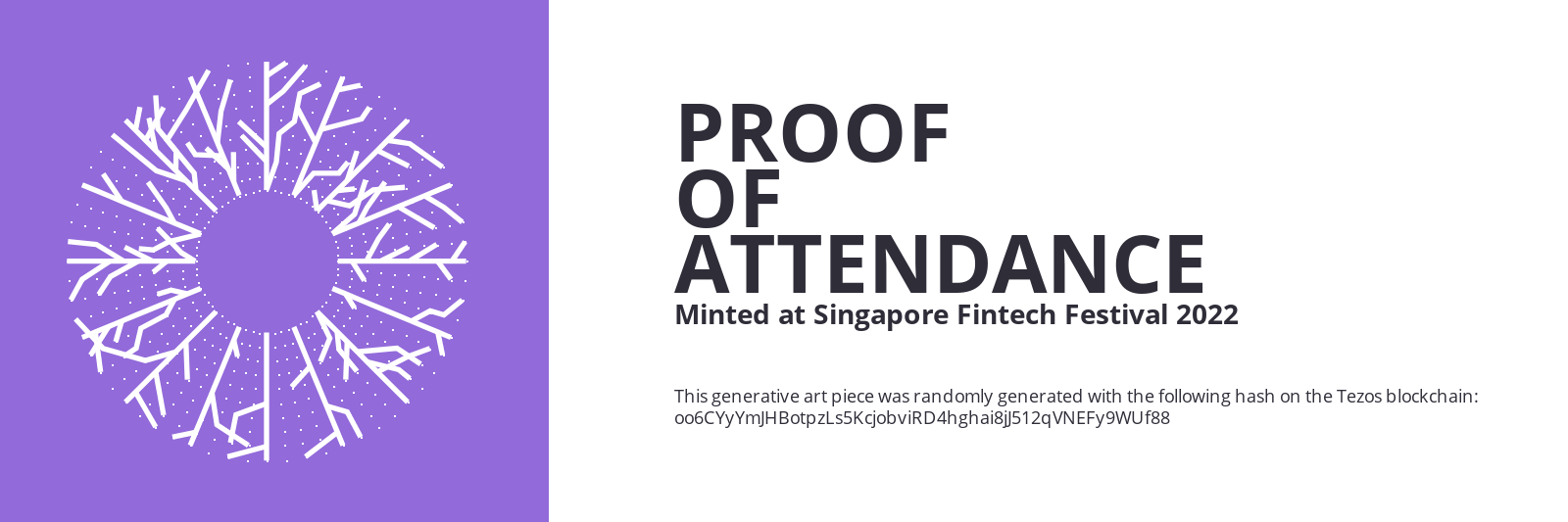 PROOF
OF
ATTENDANCE

Minted at Singapore Fintech Festival 2022

This generative art piece was randomly generated with the following hash on the Tezos blockchain: oo6CYyYmJHBotpzLs5KcjobviRD4hghai8jJ512qVNEFy9WUf88